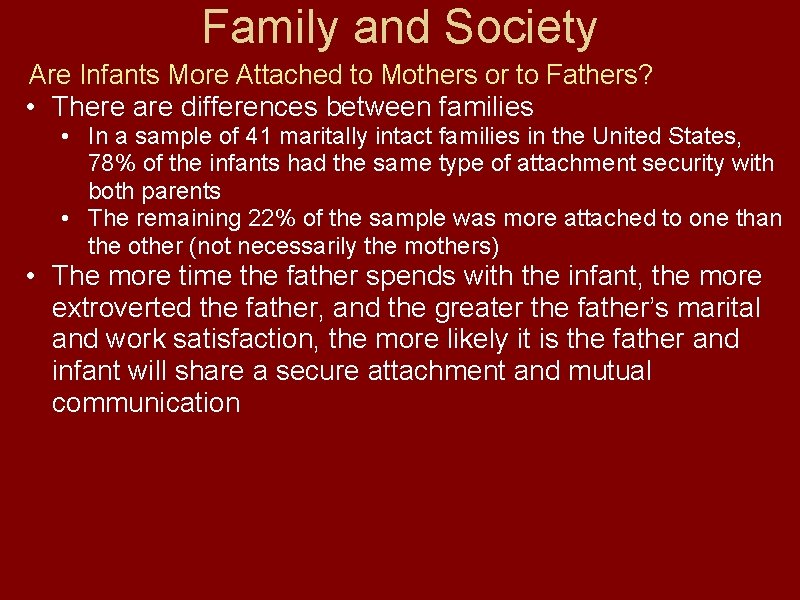 Family and Society

Are Infants More Attached to Mothers or to Fathers?

• There are differences between families
  • In a sample of 41 maritally intact families in the United States, 78% of the infants had the same type of attachment security with both parents
  • The remaining 22% of the sample was more attached to one than the other (not necessarily the mothers)
• The more time the father spends with the infant, the more extroverted the father, and the greater the father's marital and work satisfaction, the more likely it is the father and infant will share a secure attachment and mutual communication